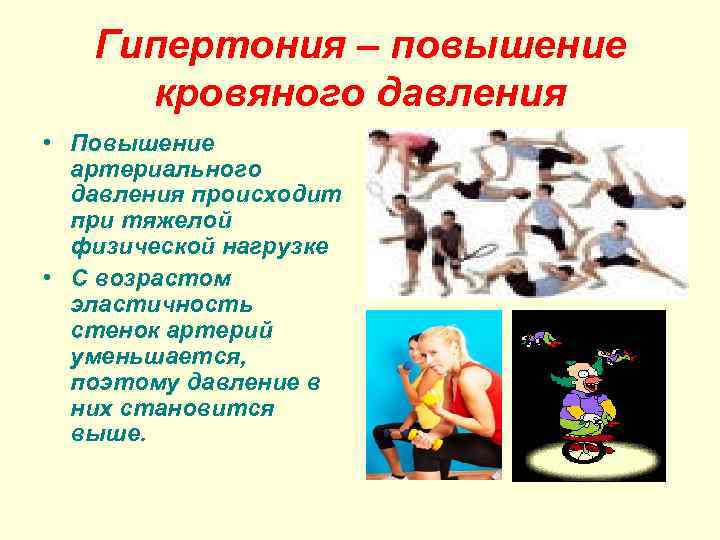 Гипертония – повышение кровяного давления

• Повышение артериального давления происходит при тяжелой физической нагрузке

• С возрастом эластичность стенок артерий уменьшается, поэтому давление в них становится выше.